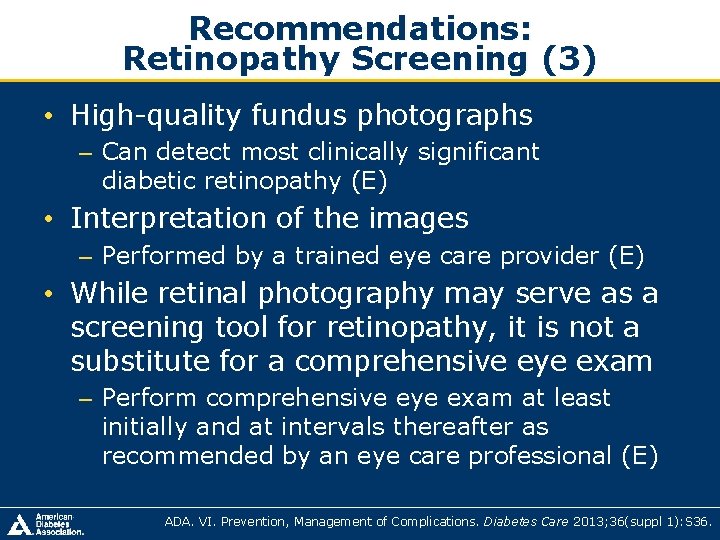 Recommendations:
Retinopathy Screening (3)

• High-quality fundus photographs
– Can detect most clinically significant diabetic retinopathy (E)

• Interpretation of the images
– Performed by a trained eye care provider (E)

• While retinal photography may serve as a screening tool for retinopathy, it is not a substitute for a comprehensive eye exam
– Perform comprehensive eye exam at least initially and at intervals thereafter as recommended by an eye care professional (E)

American Diabetes Association.

ADA. VI. Prevention, Management of Complications. Diabetes Care 2013;36(suppl 1):S36.